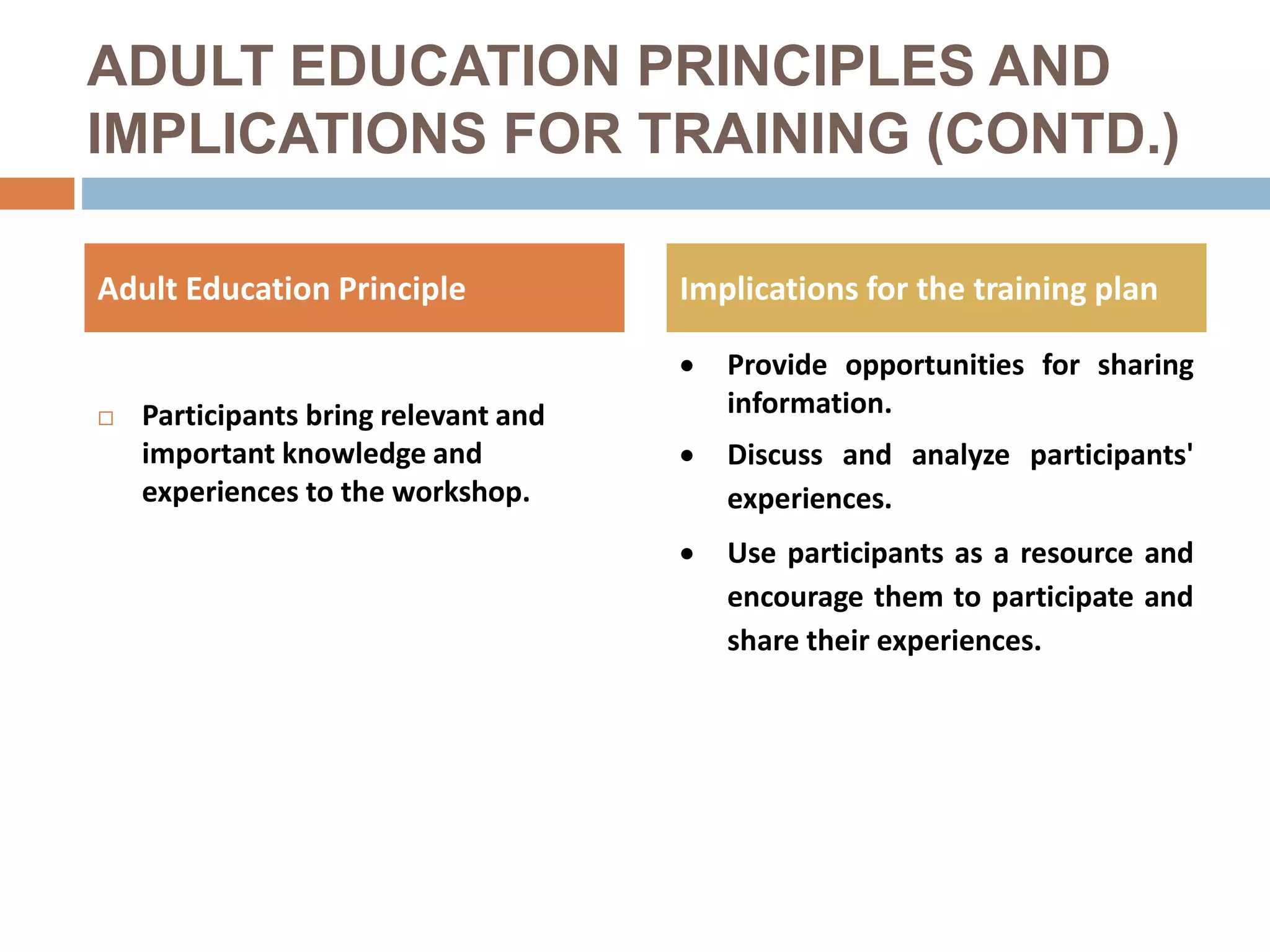 ADULT EDUCATION PRINCIPLES AND IMPLICATIONS FOR TRAINING (CONTD.)

Adult Education Principle

□ Participants bring relevant and important knowledge and experiences to the workshop.

Implications for the training plan

• Provide opportunities for sharing information.

• Discuss and analyze participants' experiences.

• Use participants as a resource and encourage them to participate and share their experiences.